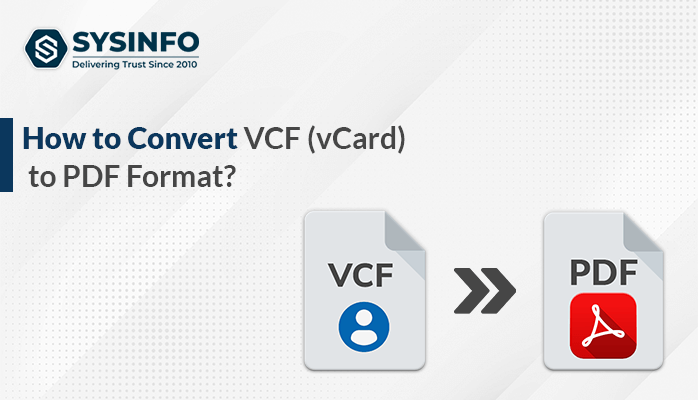 SYSINFO
Delivering Trust Since 2010

How to Convert VCF (vCard) to PDF Format?

VCF

PDF